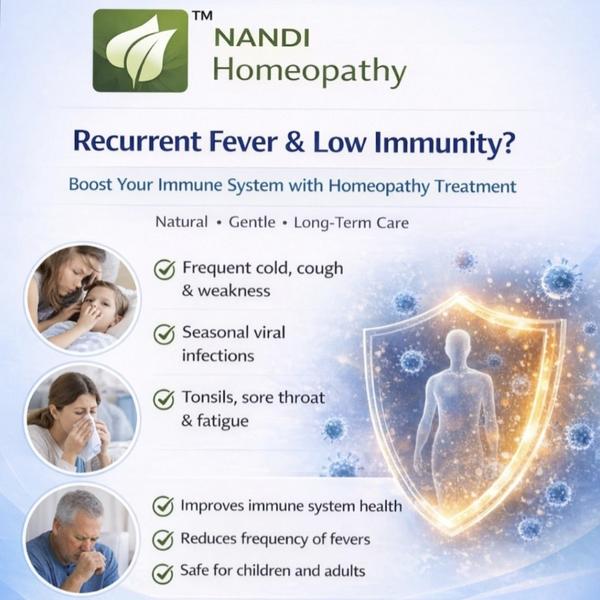 TM NANDI Homeopathy

Recurrent Fever & Low Immunity?

Boost Your Immune System with Homeopathy Treatment

Natural • Gentle • Long-Term Care

Frequent cold, cough & weakness

Seasonal viral infections

Tonsils, sore throat & fatigue

Improves immune system health

Reduces frequency of fevers

Safe for children and adults